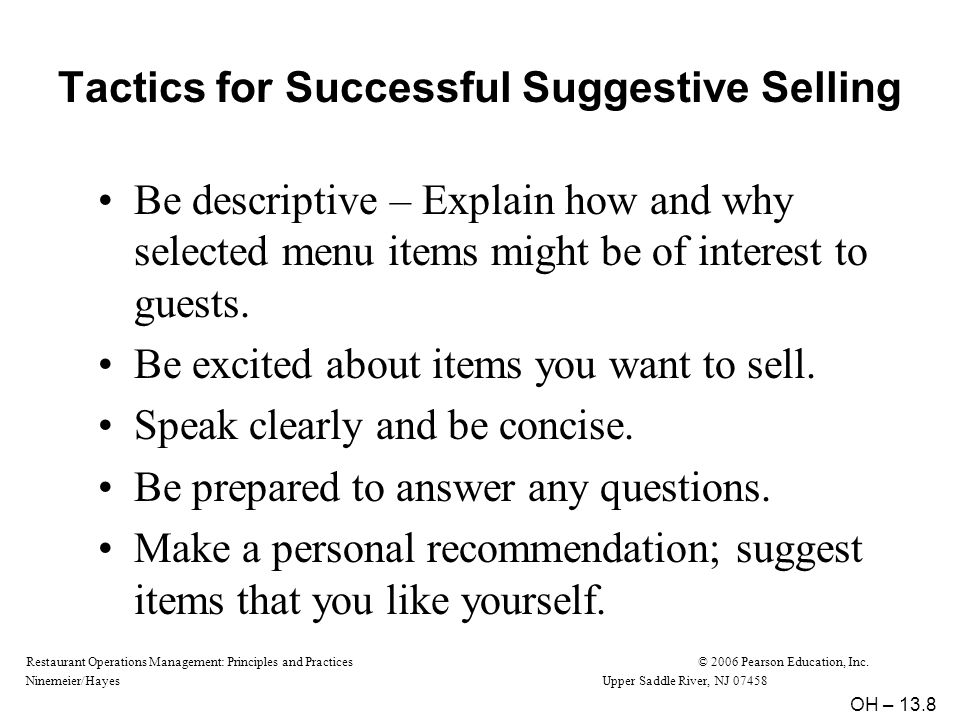 Tactics for Successful Suggestive Selling

• Be descriptive – Explain how and why selected menu items might be of interest to guests.
• Be excited about items you want to sell.
• Speak clearly and be concise.
• Be prepared to answer any questions.
• Make a personal recommendation; suggest items that you like yourself.

Restaurant Operations Management: Principles and Practices
Ninemeier/Hayes

© 2006 Pearson Education, Inc.
Upper Saddle River, NJ 07458

OH – 13.8